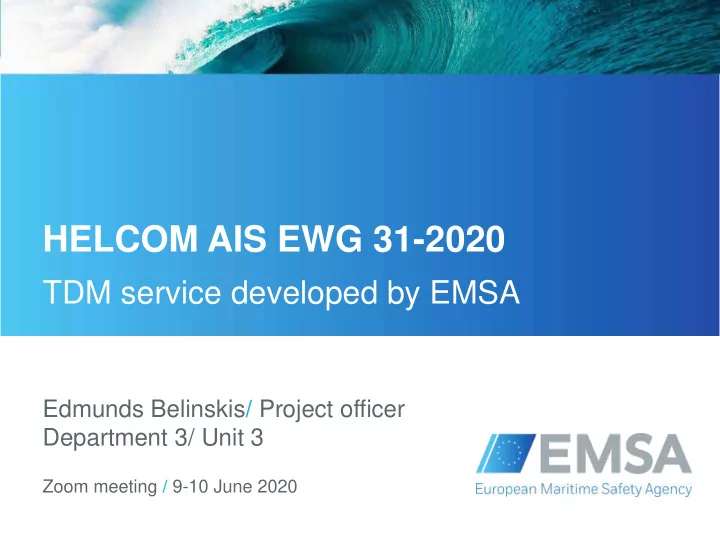 HELCOM AIS EWG 31-2020
TDM service developed by EMSA

Edmunds Belinskis/ Project officer
Department 3/ Unit 3

Zoom meeting / 9-10 June 2020

EMSA
European Maritime Safety Agency